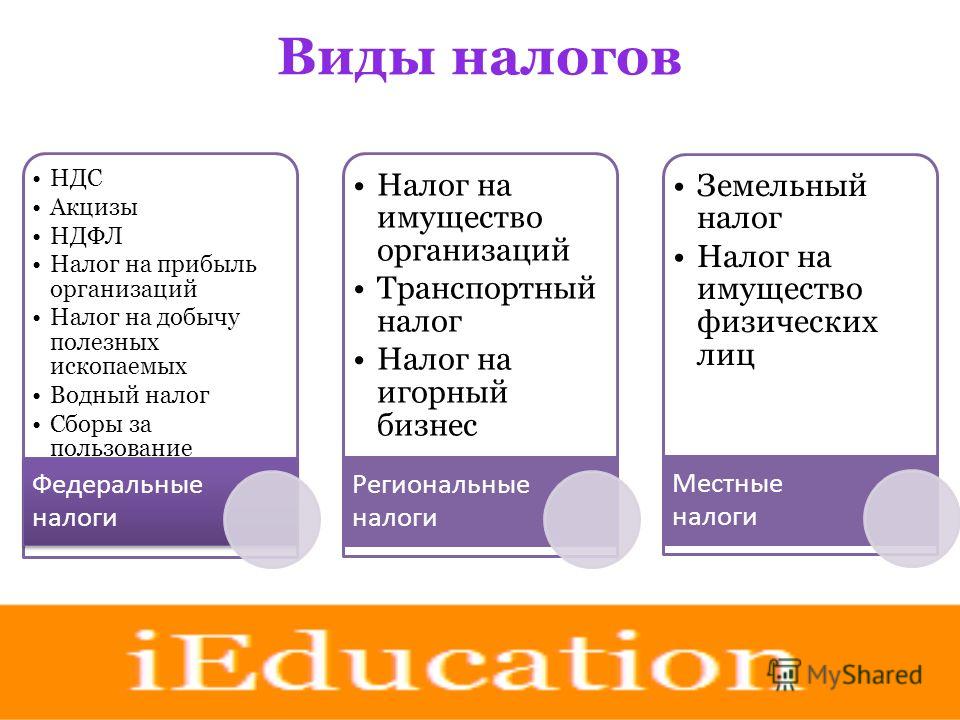 Виды налогов

• НДС
• Акцизы
• НДФЛ
• Налог на прибыль организаций
• Налог на добычу полезных ископаемых
• Водный налог
• Сборы за пользование

Федеральные налоги

• Налог на имущество организаций
• Транспортный налог
• Налог на игорный бизнес

Региональные налоги

• Земельный налог
• Налог на имущество физических лиц

Местные налоги

iEducation

MyShared